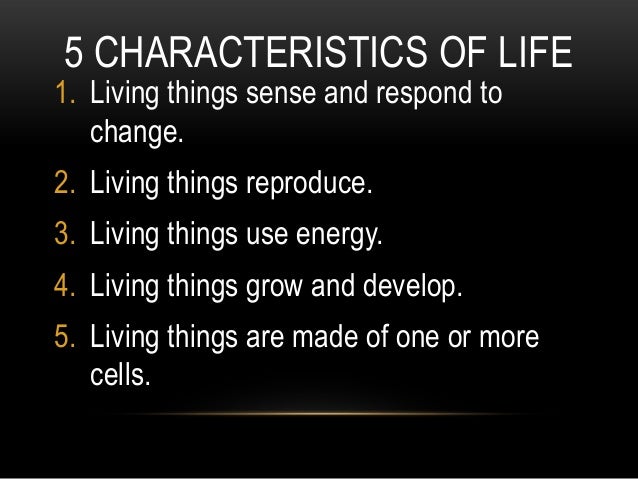 5 CHARACTERISTICS OF LIFE

1. Living things sense and respond to change.
2. Living things reproduce.
3. Living things use energy.
4. Living things grow and develop.
5. Living things are made of one or more cells.